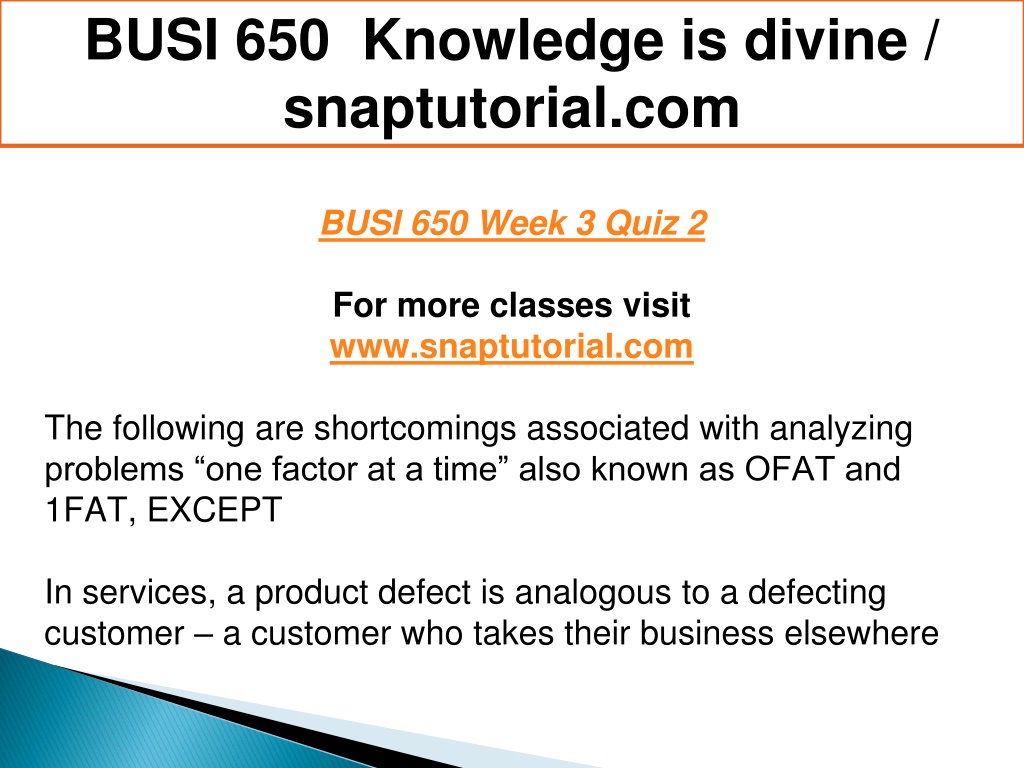 BUSI 650 Knowledge is divine / snaptutorial.com

BUSI 650 Week 3 Quiz 2

For more classes visit
www.snaptutorial.com

The following are shortcomings associated with analyzing problems “one factor at a time” also known as OFAT and 1FAT, EXCEPT

In services, a product defect is analogous to a defecting customer – a customer who takes their business elsewhere